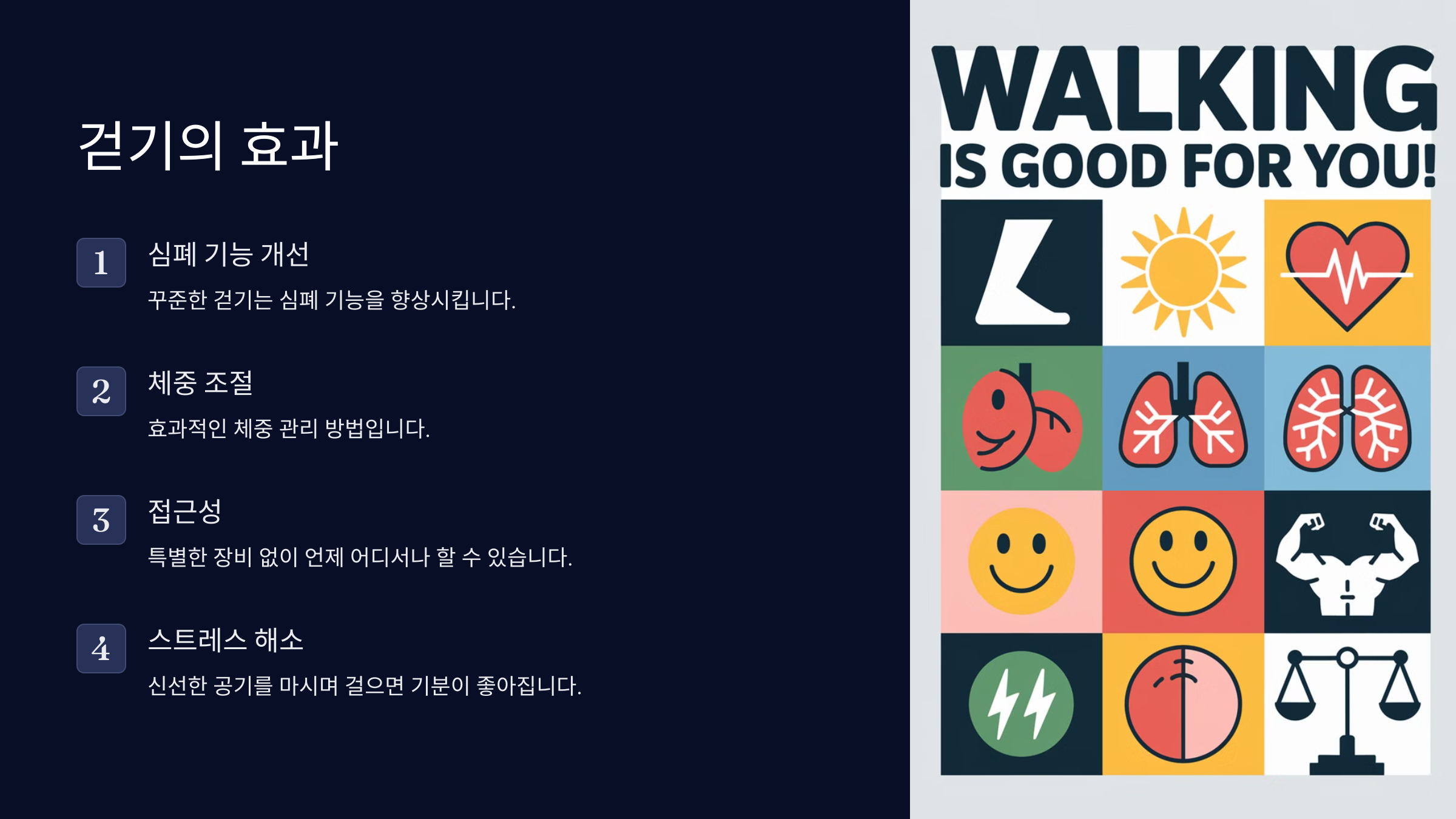 걷기의 효과

1 심폐 기능 개선

꾸준한 걷기는 심폐 기능을 향상시킵니다.

2 체중 조절

효과적인 체중 관리 방법입니다.

3 접근성

특별한 장비 없이 언제 어디서나 할 수 있습니다.

4 스트레스 해소

신선한 공기를 마시며 걸으면 기분이 좋아집니다.

WALKING IS GOOD FOR YOU!